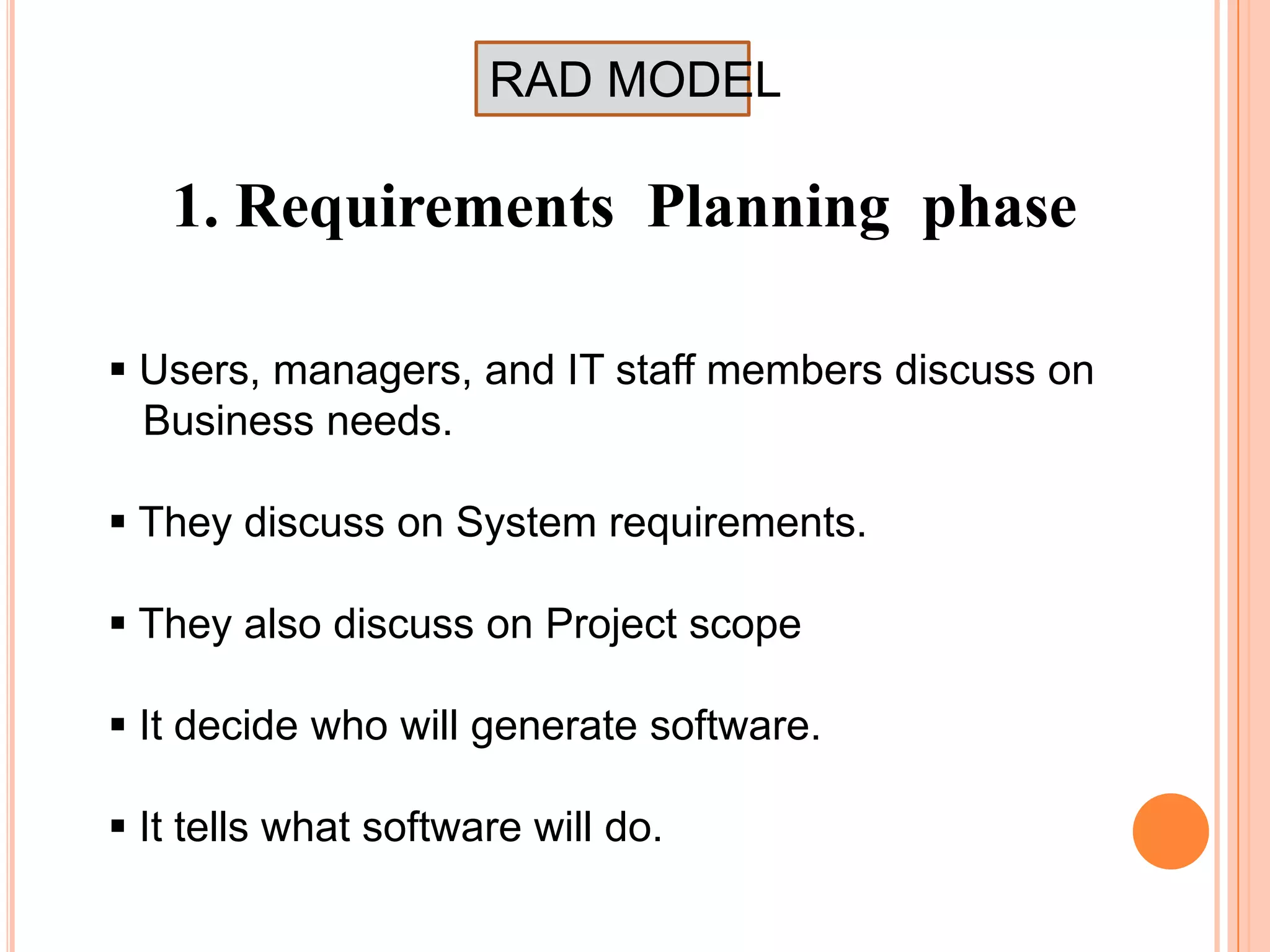 RAD MODEL

1. Requirements Planning phase

▪ Users, managers, and IT staff members discuss on Business needs.

▪ They discuss on System requirements.

▪ They also discuss on Project scope

▪ It decide who will generate software.

▪ It tells what software will do.